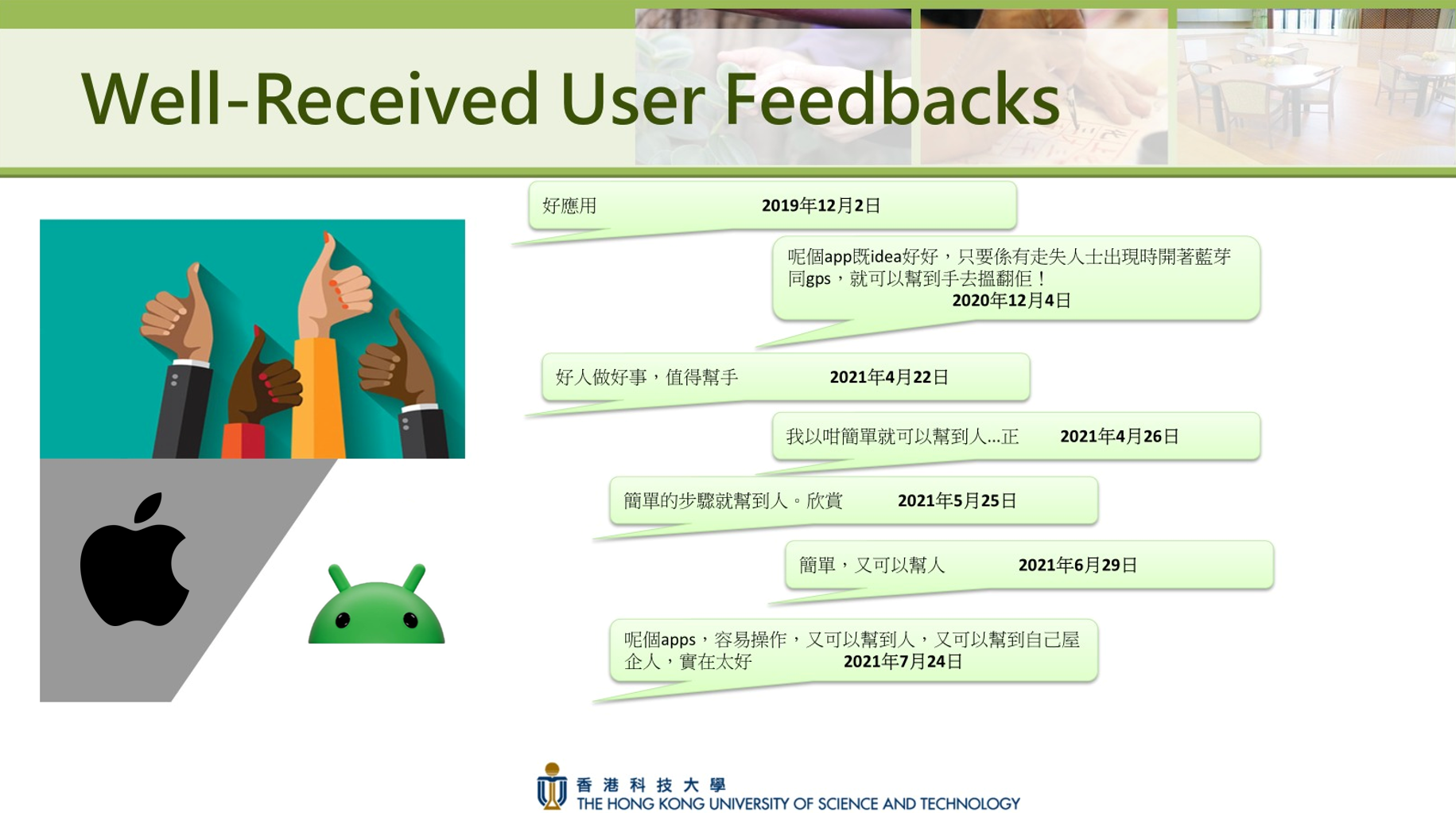 Well-Received User Feedbacks

好應用 2019年12月2日

呢個app既idea好好，只要係有走失人士出現時開著藍芽同gps，就可以幫到手去搵翻佢！ 2020年12月4日

好人做好事，值得幫手 2021年4月22日

我以咁簡單就可以幫到人...正 2021年4月26日

簡單的步驟就幫到人。欣賞 2021年5月25日

簡單，又可以幫人 2021年6月29日

呢個apps，容易操作，又可以幫到人，又可以幫到自己屋企人，實在太好 2021年7月24日

香港科技大學
THE HONG KONG UNIVERSITY OF SCIENCE AND TECHNOLOGY